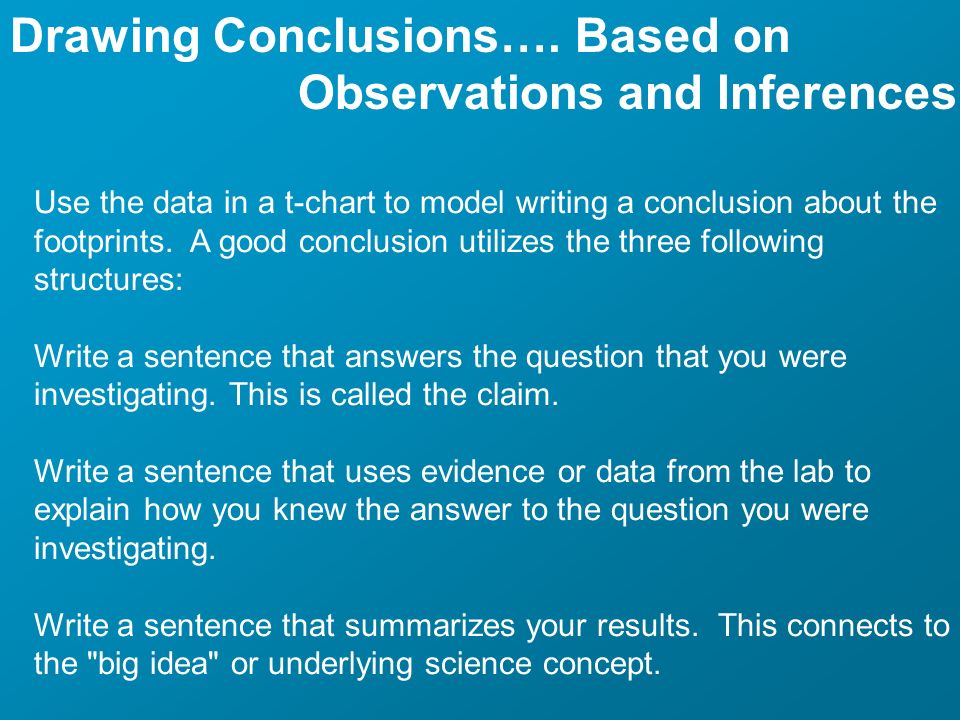 Drawing Conclusions…. Based on Observations and Inferences

Use the data in a t-chart to model writing a conclusion about the footprints. A good conclusion utilizes the three following structures:

Write a sentence that answers the question that you were investigating. This is called the claim.

Write a sentence that uses evidence or data from the lab to explain how you knew the answer to the question you were investigating.

Write a sentence that summarizes your results. This connects to the "big idea" or underlying science concept.